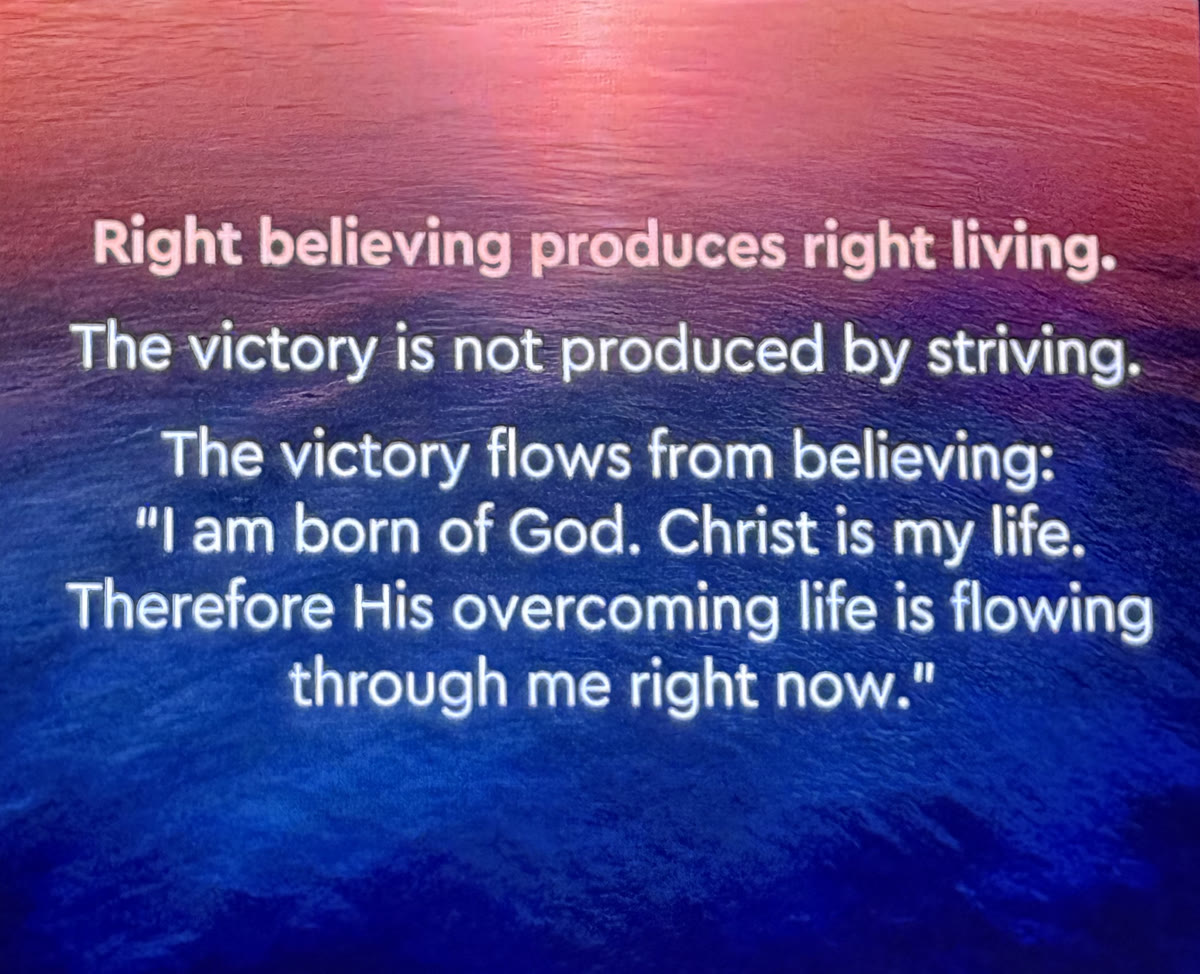 Right believing produces right living.

The victory is not produced by striving.

The victory flows from believing: "I am born of God. Christ is my life. Therefore His overcoming life is flowing through me right now."